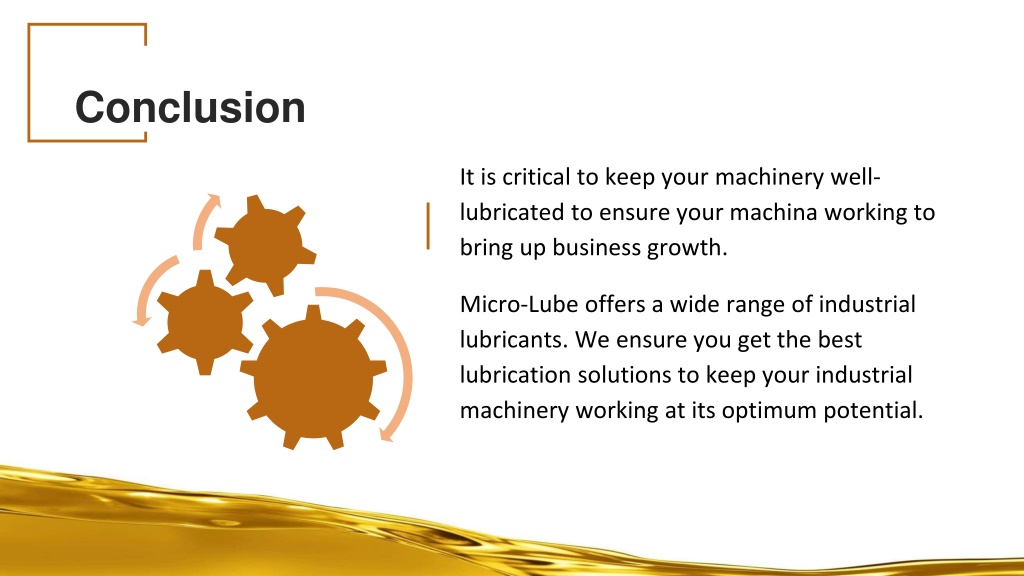 Conclusion

It is critical to keep your machinery well-lubricated to ensure your machina working to bring up business growth.

Micro-Lube offers a wide range of industrial lubricants. We ensure you get the best lubrication solutions to keep your industrial machinery working at its optimum potential.